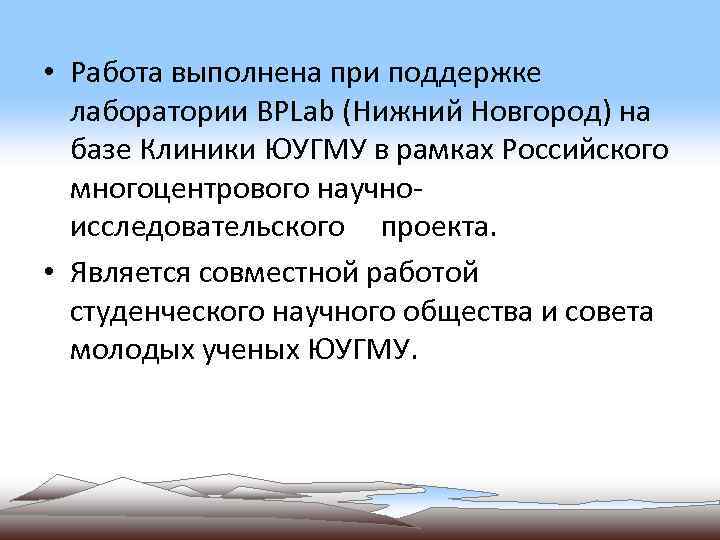 • Работа выполнена при поддержке лаборатории BPLab (Нижний Новгород) на базе Клиники ЮУГМУ в рамках Российского многоцентрового научно-исследовательского проекта.

• Является совместной работой студенческого научного общества и совета молодых ученых ЮУГМУ.